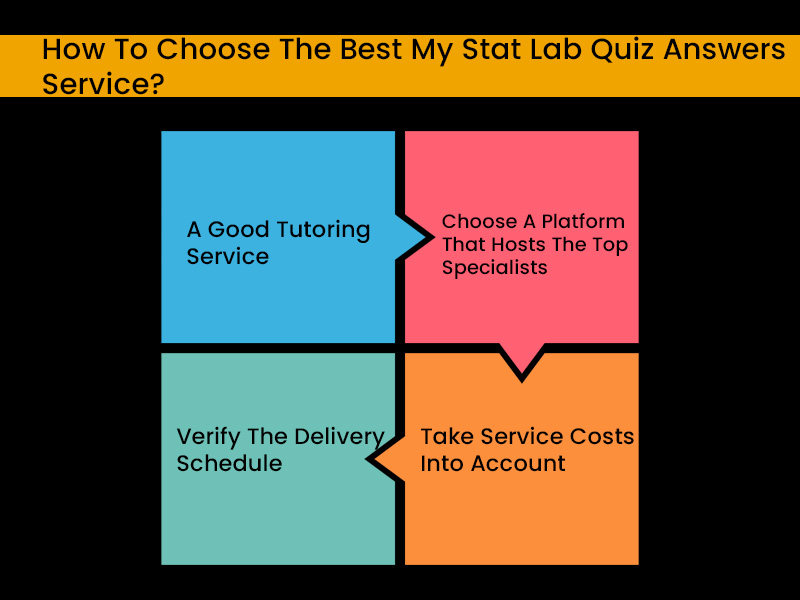 How To Choose The Best My Stat Lab Quiz Answers Service?

A Good Tutoring Service

Choose A Platform That Hosts The Top Specialists

Take Service Costs Into Account

Verify The Delivery Schedule